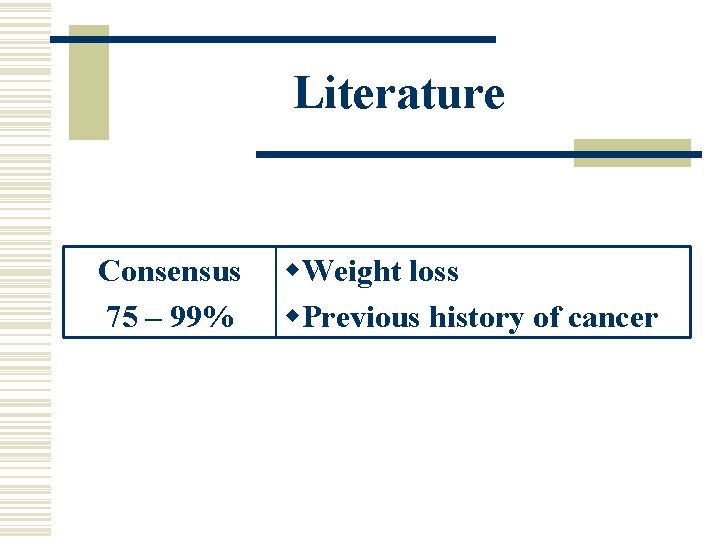 Literature

| Consensus 75 – 99% | ◆Weight loss ◆Previous history of cancer |
|---|---|